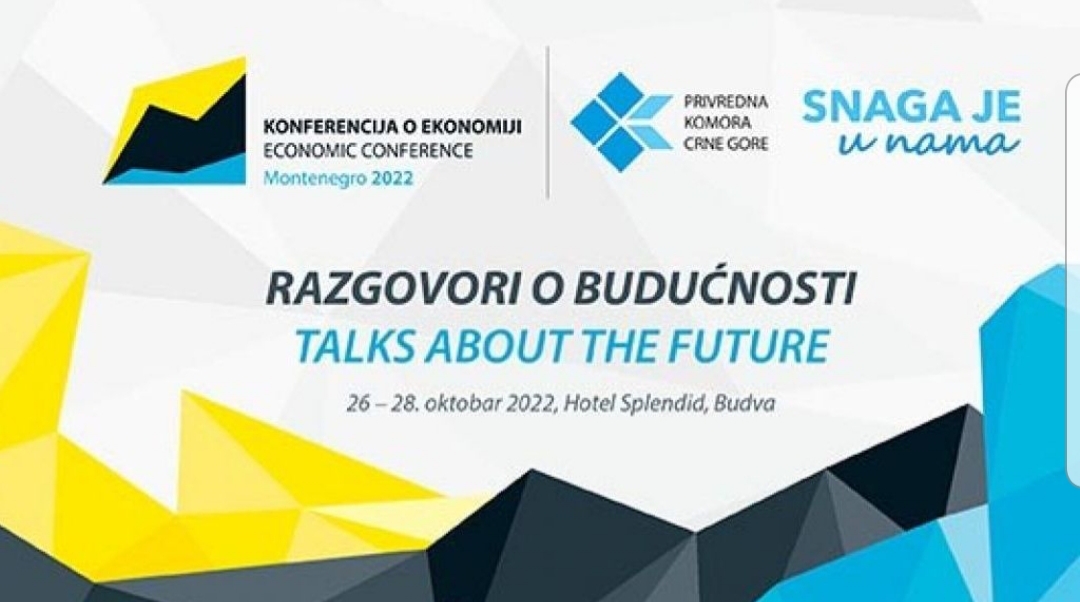 KONFERENCIJA O EKONOMIJI
ECONOMIC CONFERENCE
Montenegro 2022

PRIVREDNA
KOMORA
CRNE GORE

SNAGA JE
u nama

RAZGOVORI O BUDUĆNOSTI
TALKS ABOUT THE FUTURE

26 – 28. oktobar 2022, Hotel Splendid, Budva